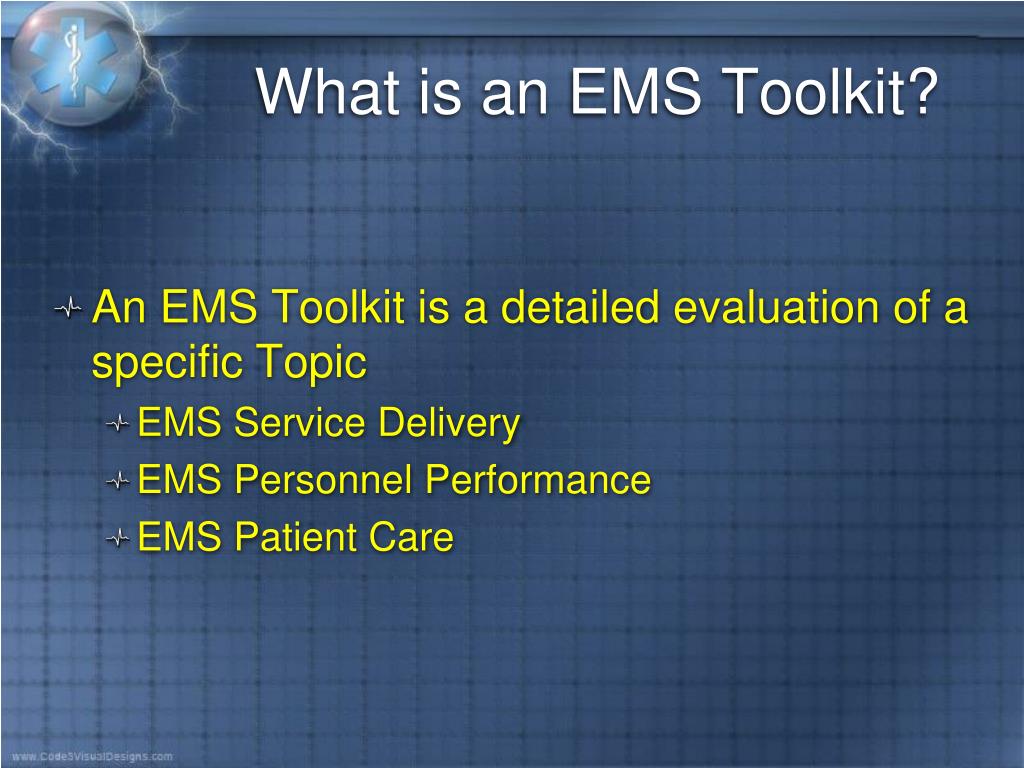 What is an EMS Toolkit?

An EMS Toolkit is a detailed evaluation of a specific Topic

EMS Service Delivery

EMS Personnel Performance

EMS Patient Care

www.Code3VisualDesigns.com